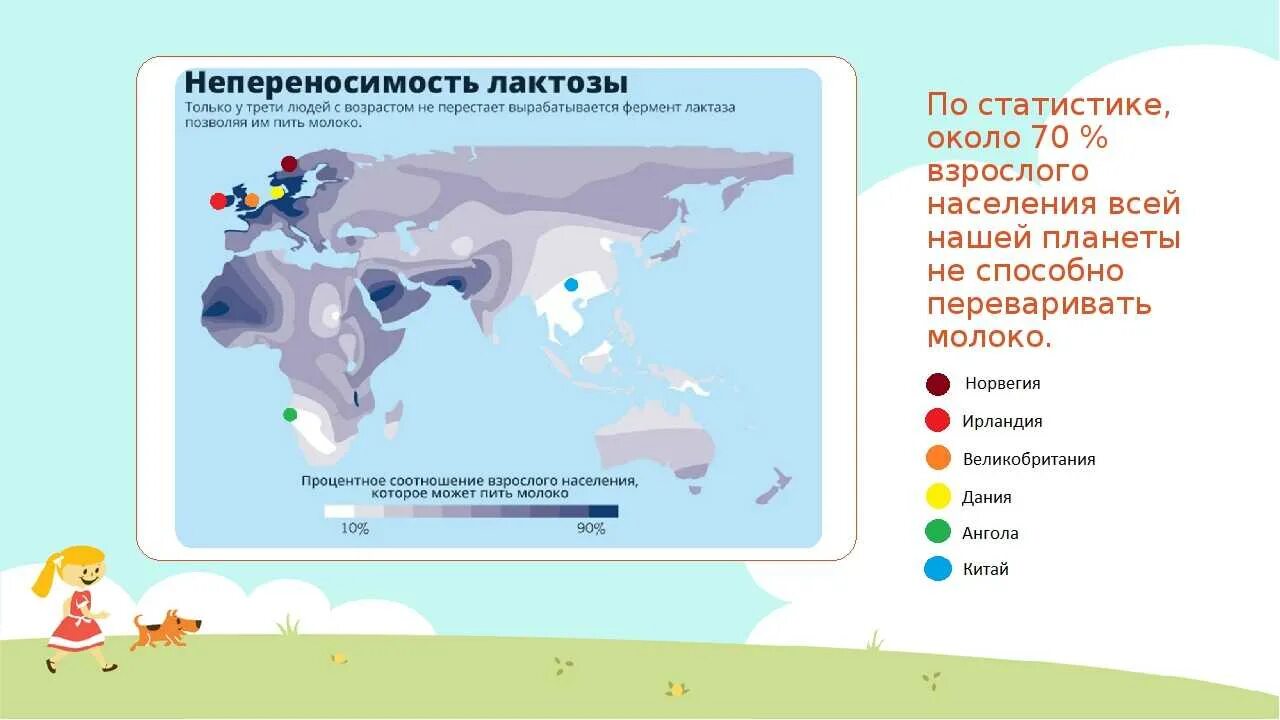 Непереносимость лактозы

Только у трети людей с возрастом не перестает вырабатывается фермент лактаза позволяя им пить молоко.

Процентное соотношение взрослого населения, которое может пить молоко

10%

90%

По статистике, около 70 % взрослого населения всей нашей планеты не способно переваривать молоко.

Норвегия

Ирландия

Великобритания

Дания

Ангола

Китай